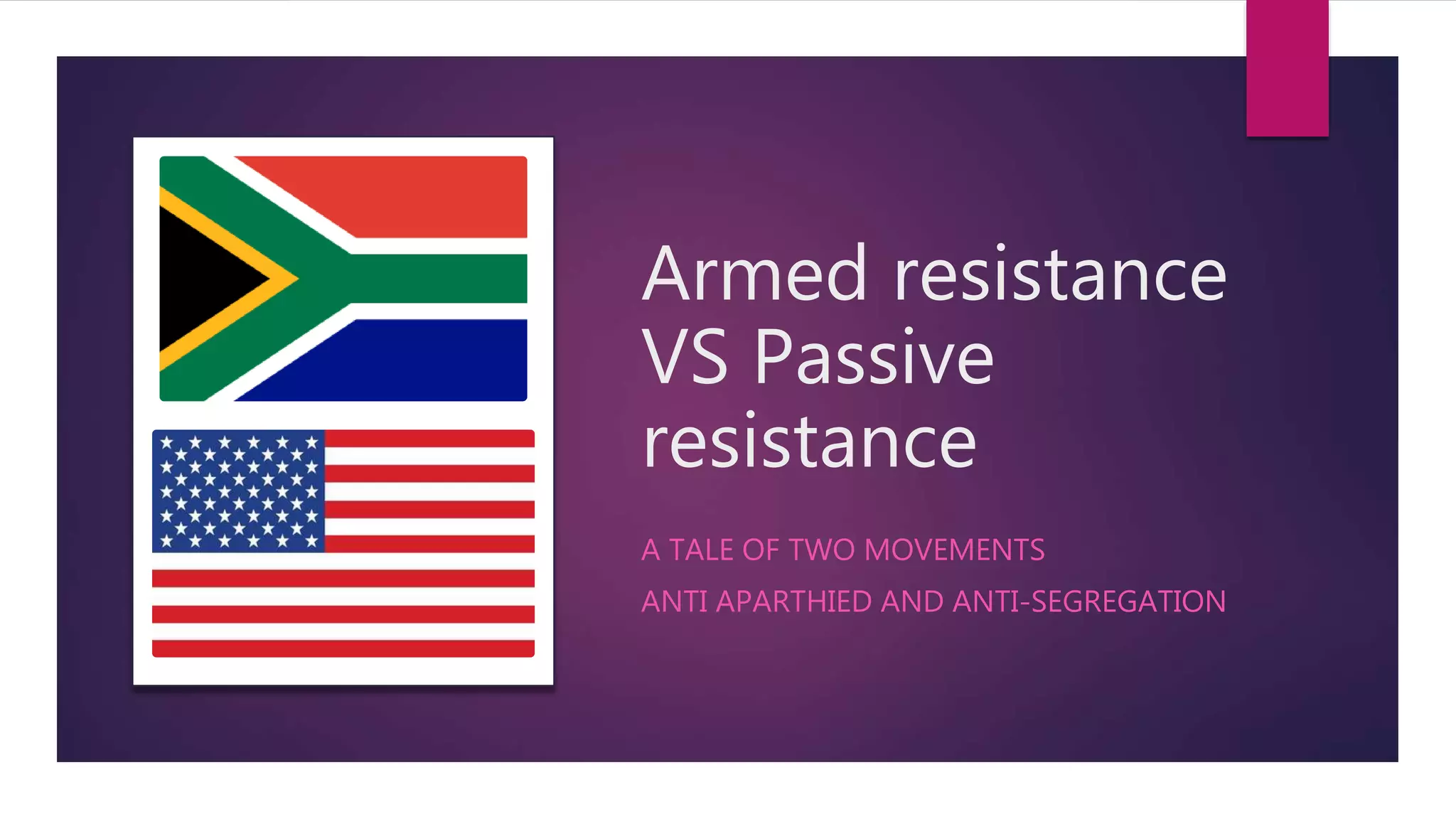 Armed resistance VS Passive resistance

A TALE OF TWO MOVEMENTS

ANTI APARTHIED AND ANTI-SEGREGATION